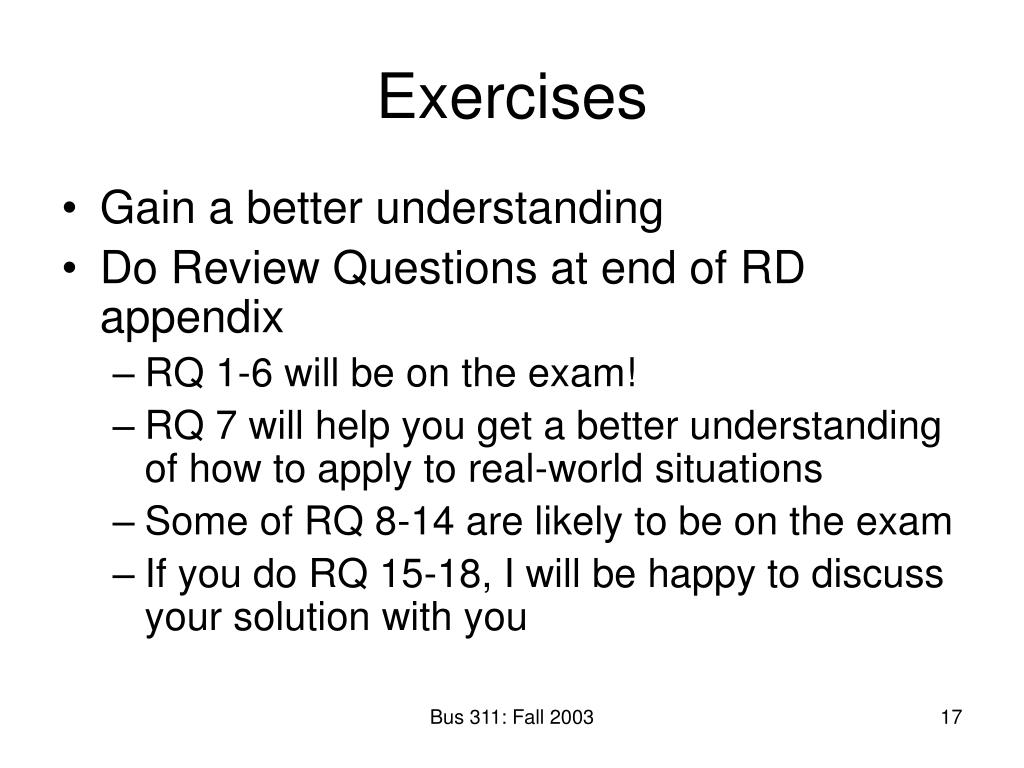 Exercises

• Gain a better understanding
• Do Review Questions at end of RD appendix
– RQ 1-6 will be on the exam!
– RQ 7 will help you get a better understanding of how to apply to real-world situations
– Some of RQ 8-14 are likely to be on the exam
– If you do RQ 15-18, I will be happy to discuss your solution with you

Bus 311: Fall 2003

17